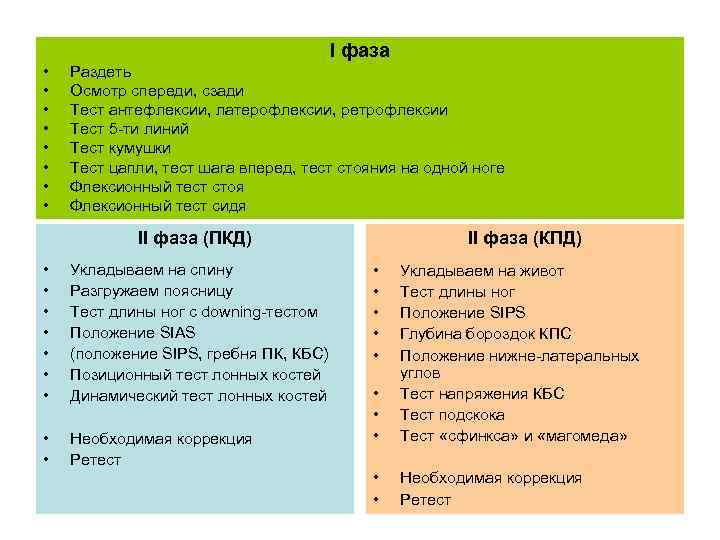 I фаза

• Раздеть
• Осмотр спереди, сзади
• Тест антефлексии, латерофлексии, ретрофлексии
• Тест 5-ти линий
• Тест кумушки
• Тест цапли, тест шага вперед, тест стояния на одной ноге
• Флексионный тест стоя
• Флексионный тест сидя

II фаза (ПКД)

• Укладываем на спину
• Разгружаем поясницу
• Тест длины ног с downing-тестом
• Положение SIAS
• (положение SIPS, гребня ПК, КБС)
• Позиционный тест лонных костей
• Динамический тест лонных костей

• Необходимая коррекция
• Ретест

II фаза (КПД)

• Укладываем на живот
• Тест длины ног
• Положение SIPS
• Глубина бороздок КПС
• Положение нижне-латеральных углов
• Тест напряжения КБС
• Тест подскока
• Тест «сфинкса» и «магомеда»

• Необходимая коррекция
• Ретест